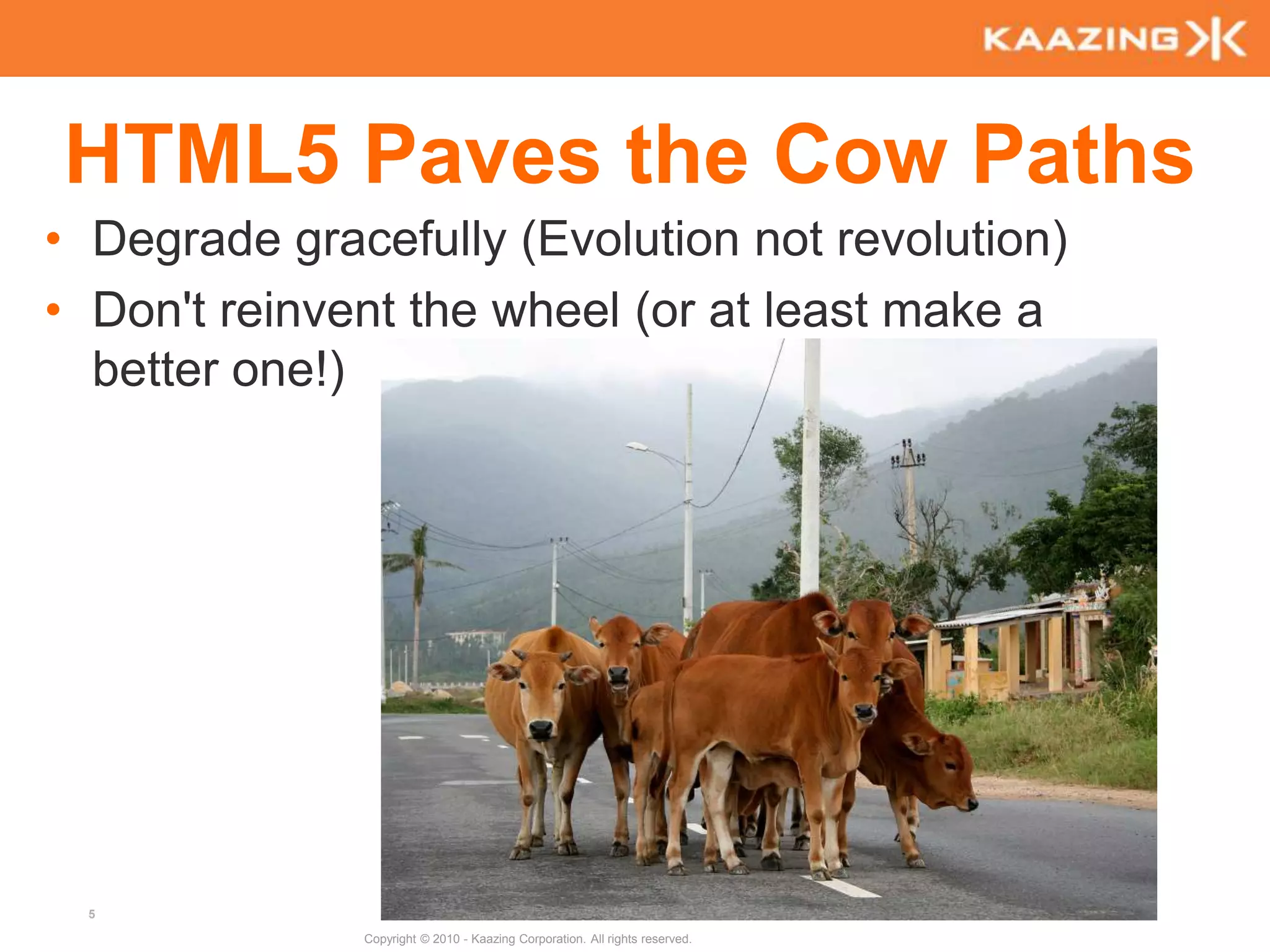 KAAZING

HTML5 Paves the Cow Paths

• Degrade gracefully (Evolution not revolution)
• Don't reinvent the wheel (or at least make a better one!)

5

Copyright © 2010 - Kaazing Corporation. All rights reserved.